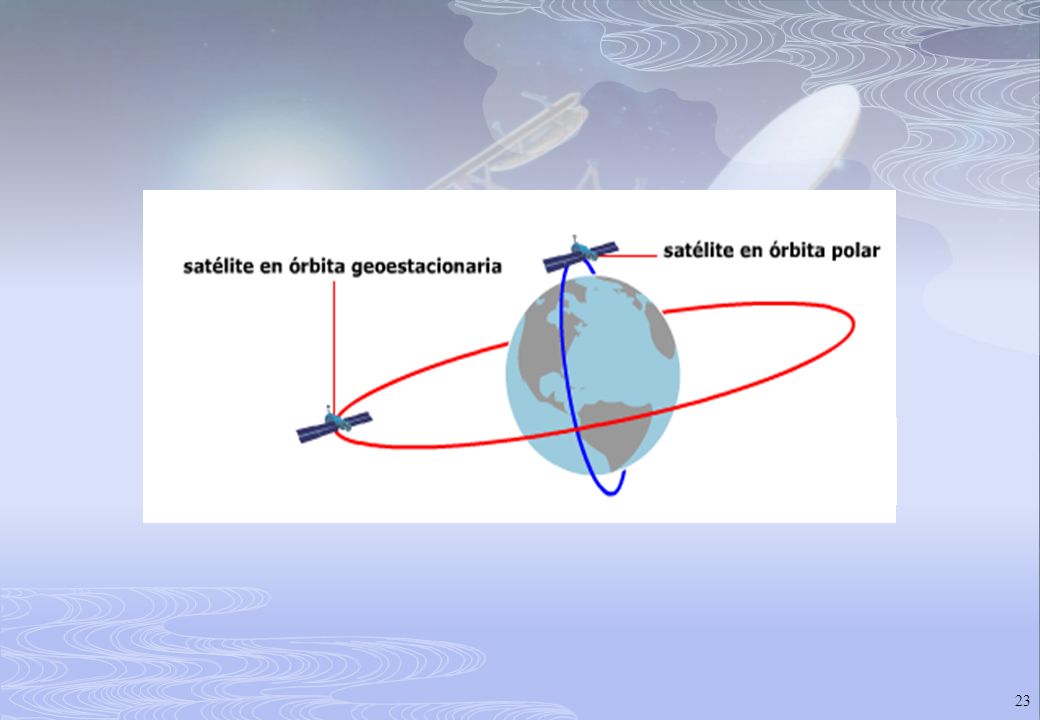 satélite en órbita geoestacionaria

satélite en órbita polar

23